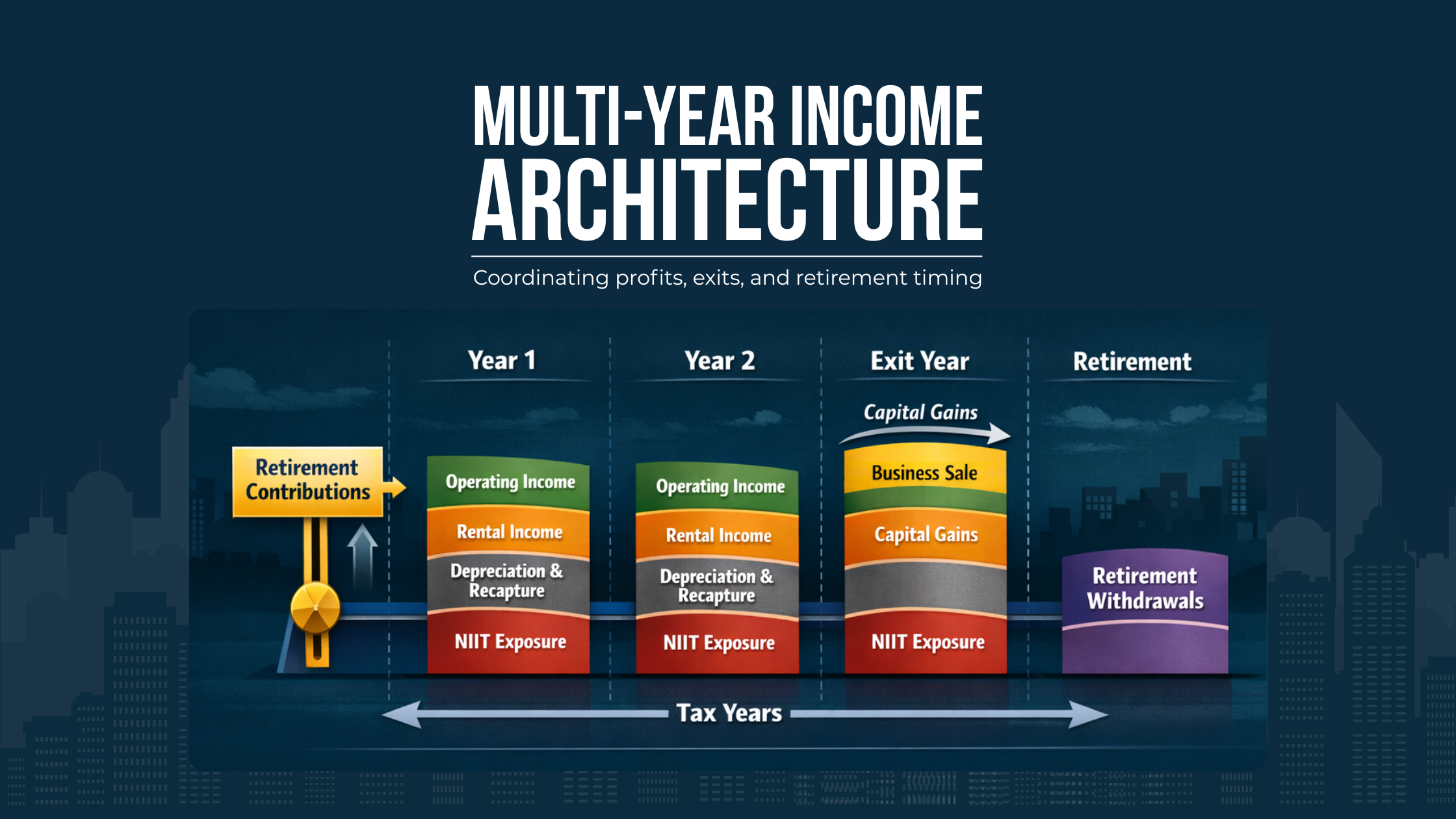 MULTI-YEAR INCOME ARCHITECTURE

Coordinating profits, exits, and retirement timing

Year 1

Year 2

Exit Year

Retirement

Retirement Contributions

Operating Income
Rental Income
Depreciation & Recapture
NIIT Exposure

Operating Income
Rental Income
Depreciation & Recapture
NIIT Exposure

Capital Gains

Business Sale
Capital Gains
NIIT Exposure

Retirement Withdrawals

Tax Years